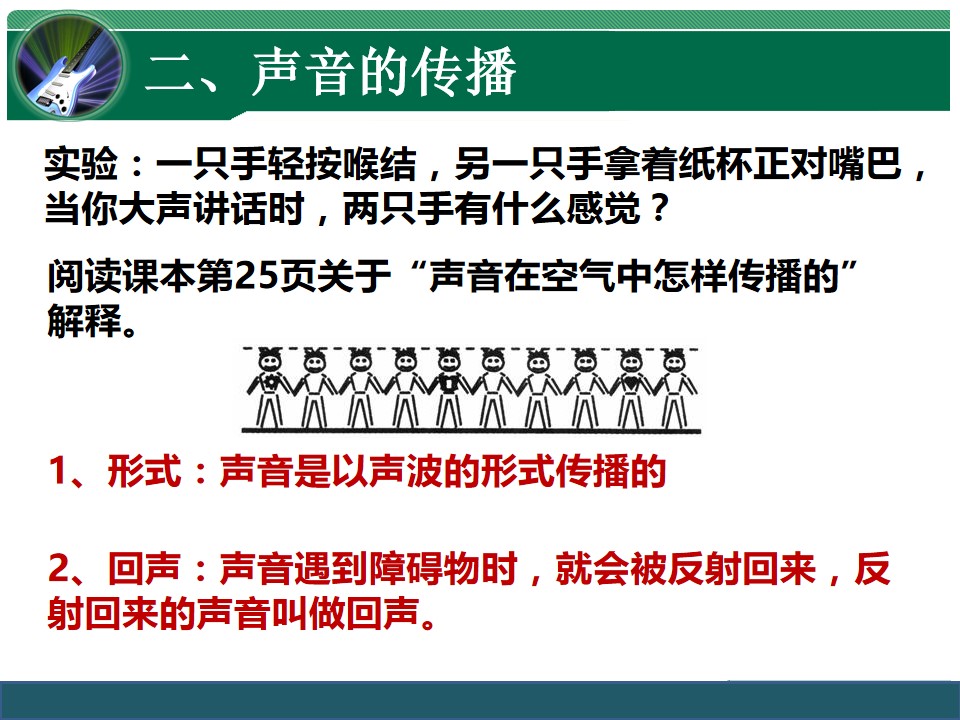 二、声音的传播

实验：一只手轻按喉结，另一只手拿着纸杯正对嘴巴，当你大声讲话时，两只手有什么感觉？

阅读课本第25页关于“声音在空气中怎样传播的”解释。

1、形式：声音是以声波的形式传播的

2、回声：声音遇到障碍物时，就会被反射回来，反射回来的声音叫做回声。